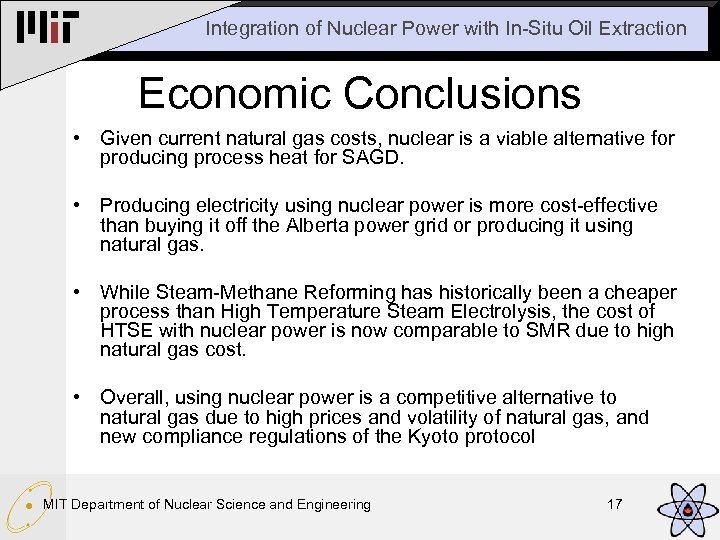 MIT

Integration of Nuclear Power with In-Situ Oil Extraction

Economic Conclusions

• Given current natural gas costs, nuclear is a viable alternative for producing process heat for SAGD.

• Producing electricity using nuclear power is more cost-effective than buying it off the Alberta power grid or producing it using natural gas.

• While Steam-Methane Reforming has historically been a cheaper process than High Temperature Steam Electrolysis, the cost of HTSE with nuclear power is now comparable to SMR due to high natural gas cost.

• Overall, using nuclear power is a competitive alternative to natural gas due to high prices and volatility of natural gas, and new compliance regulations of the Kyoto protocol

MIT Department of Nuclear Science and Engineering

17